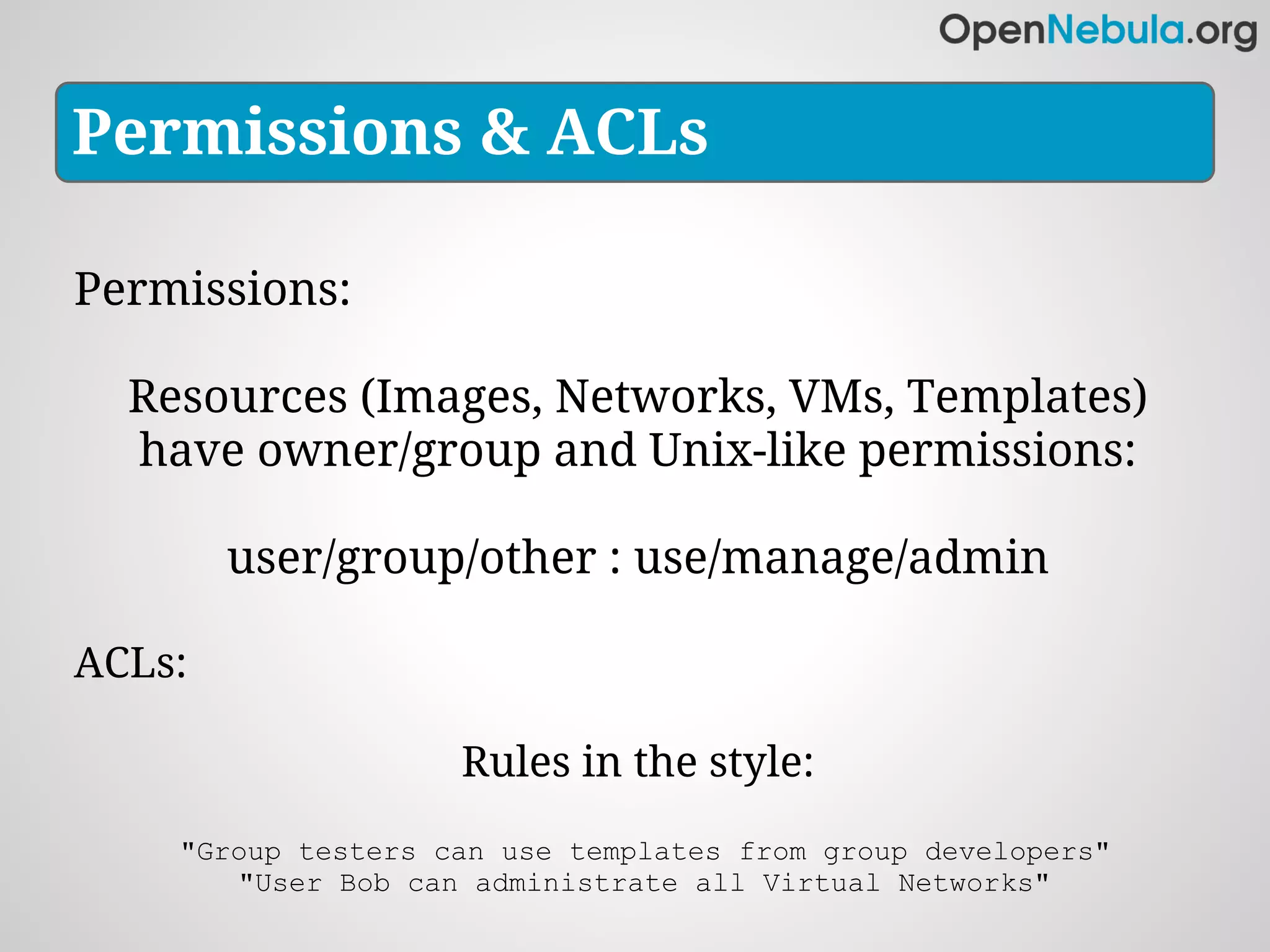 OpenNebula.org

Permissions & ACLs

Permissions:

Resources (Images, Networks, VMs, Templates) have owner/group and Unix-like permissions:

user/group/other : use/manage/admin

ACLs:

Rules in the style:

"Group testers can use templates from group developers"
"User Bob can administrate all Virtual Networks"